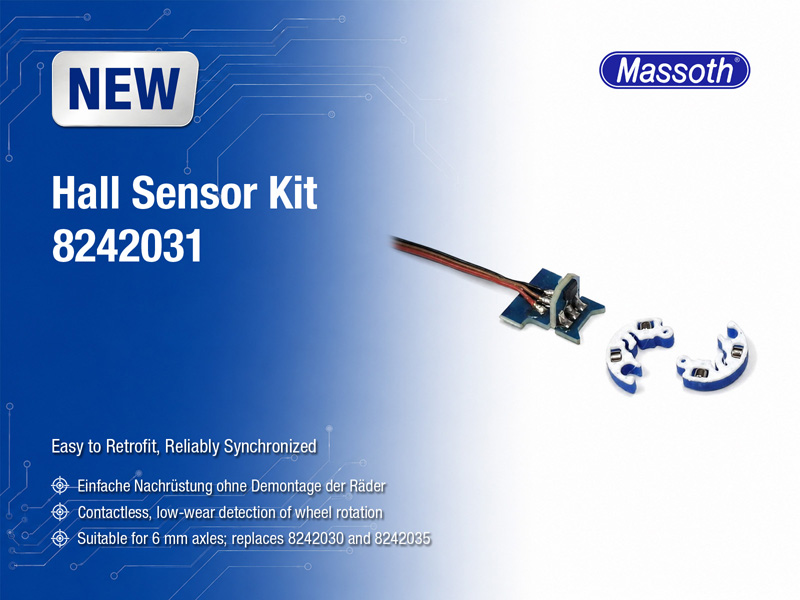 NEW

Massoth®

Hall Sensor Kit
8242031

Easy to Retrofit, Reliably Synchronized

Einfache Nachrüstung ohne Demontage der Räder
Contactless, low-wear detection of wheel rotation
Suitable for 6 mm axles; replaces 8242030 and 8242035